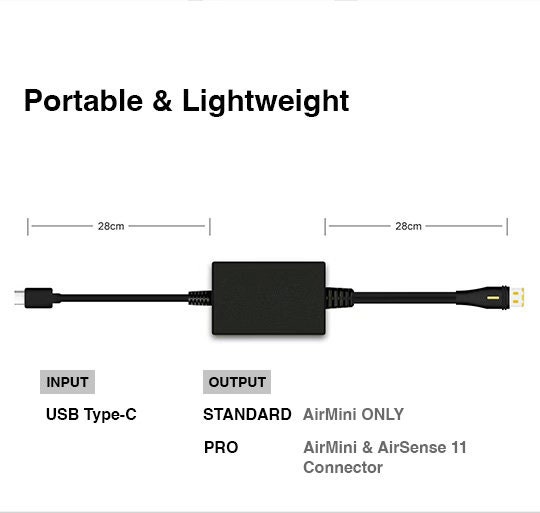 Portable & Lightweight

28cm

28cm

INPUT

USB Type-C

OUTPUT

STANDARD AirMini ONLY

PRO AirMini & AirSense 11 Connector